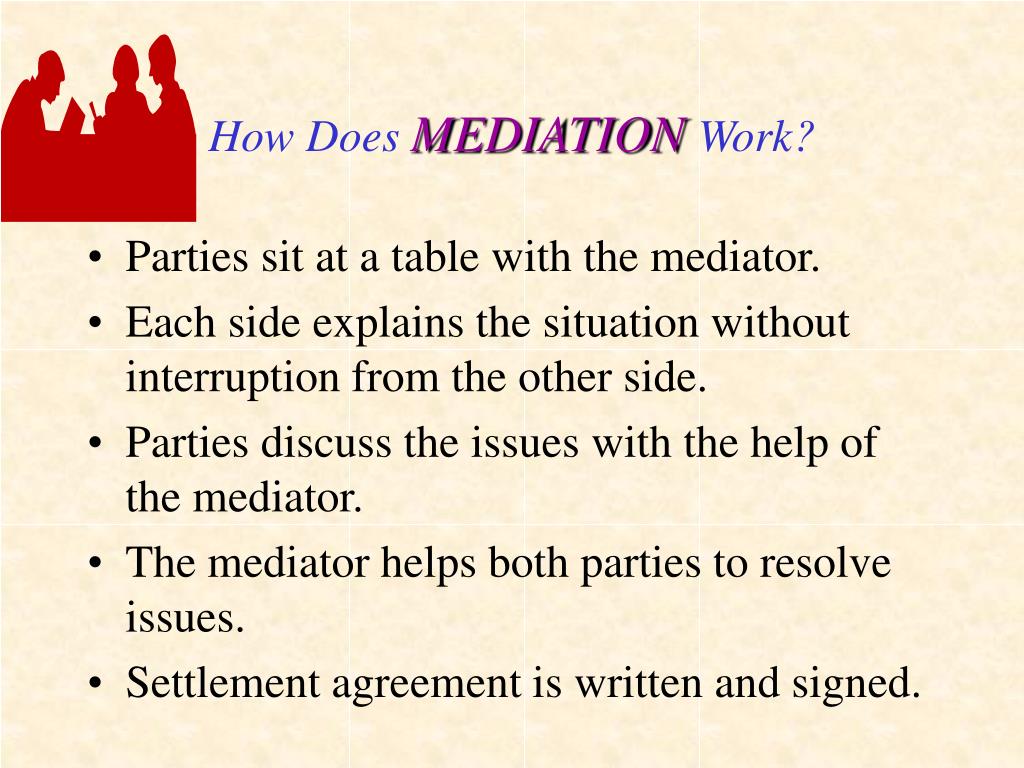 How Does MEDIATION Work?

• Parties sit at a table with the mediator.
• Each side explains the situation without interruption from the other side.
• Parties discuss the issues with the help of the mediator.
• The mediator helps both parties to resolve issues.
• Settlement agreement is written and signed.